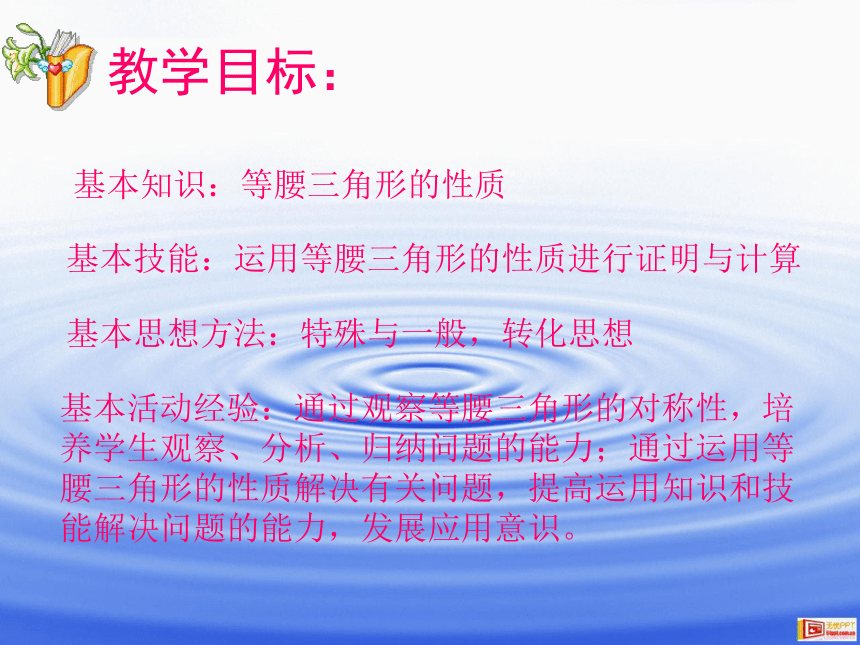 教学目标：

基本知识：等腰三角形的性质

基本技能：运用等腰三角形的性质进行证明与计算

基本思想方法：特殊与一般，转化思想

基本活动经验：通过观察等腰三角形的对称性，培养学生观察、分析、归纳问题的能力；通过运用等腰三角形的性质解决有关问题，提高运用知识和技能解决问题的能力，发展应用意识。

无忧PPT